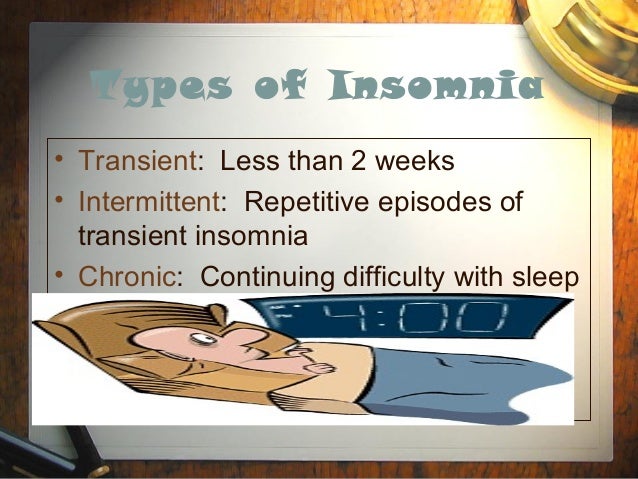 Types of Insomnia

• Transient: Less than 2 weeks
• Intermittent: Repetitive episodes of transient insomnia
• Chronic: Continuing difficulty with sleep

4:00